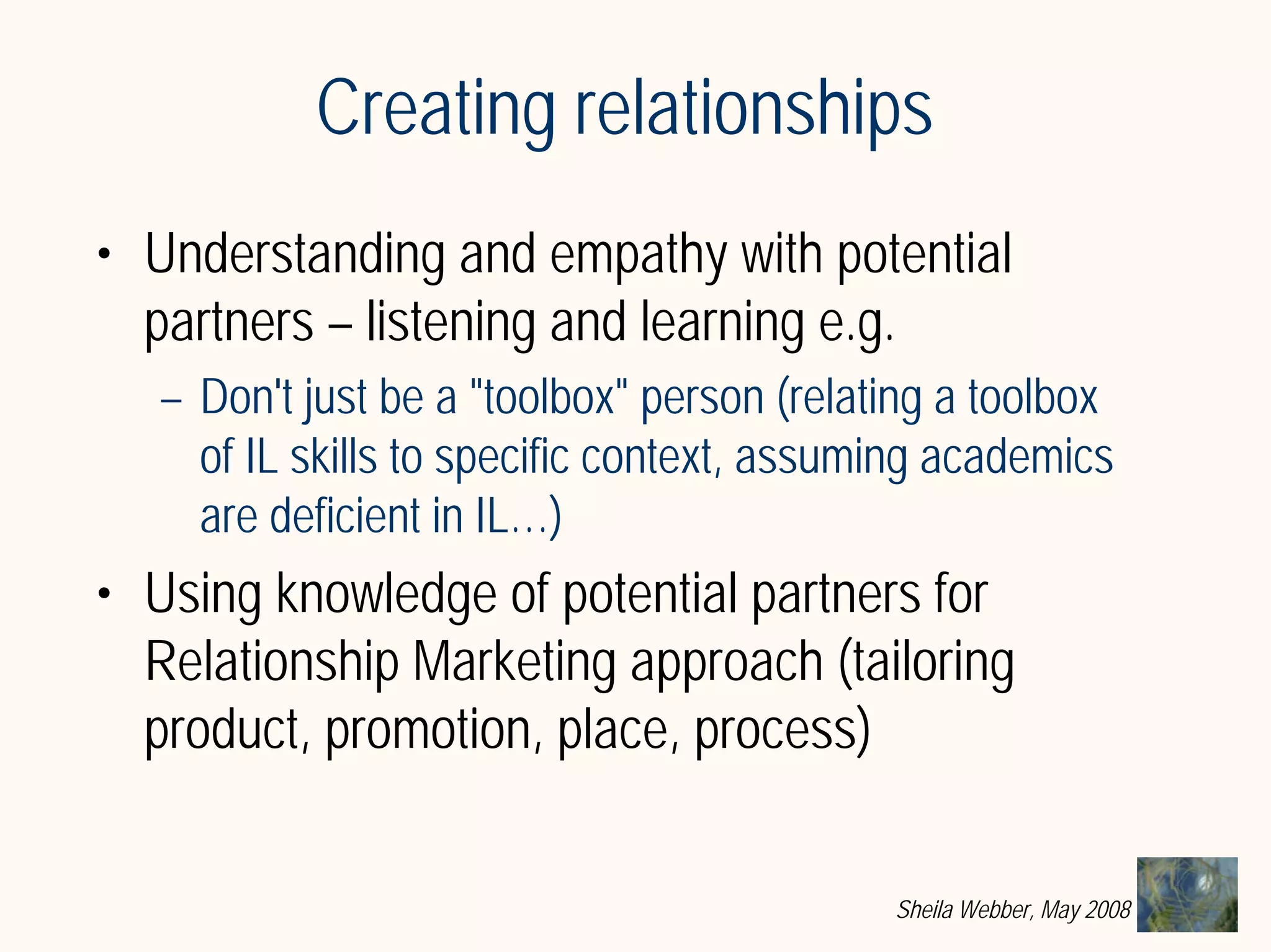 Creating relationships

• Understanding and empathy with potential partners – listening and learning e.g.
  – Don't just be a "toolbox" person (relating a toolbox of IL skills to specific context, assuming academics are deficient in IL…)
• Using knowledge of potential partners for Relationship Marketing approach (tailoring product, promotion, place, process)

Sheila Webber, May 2008